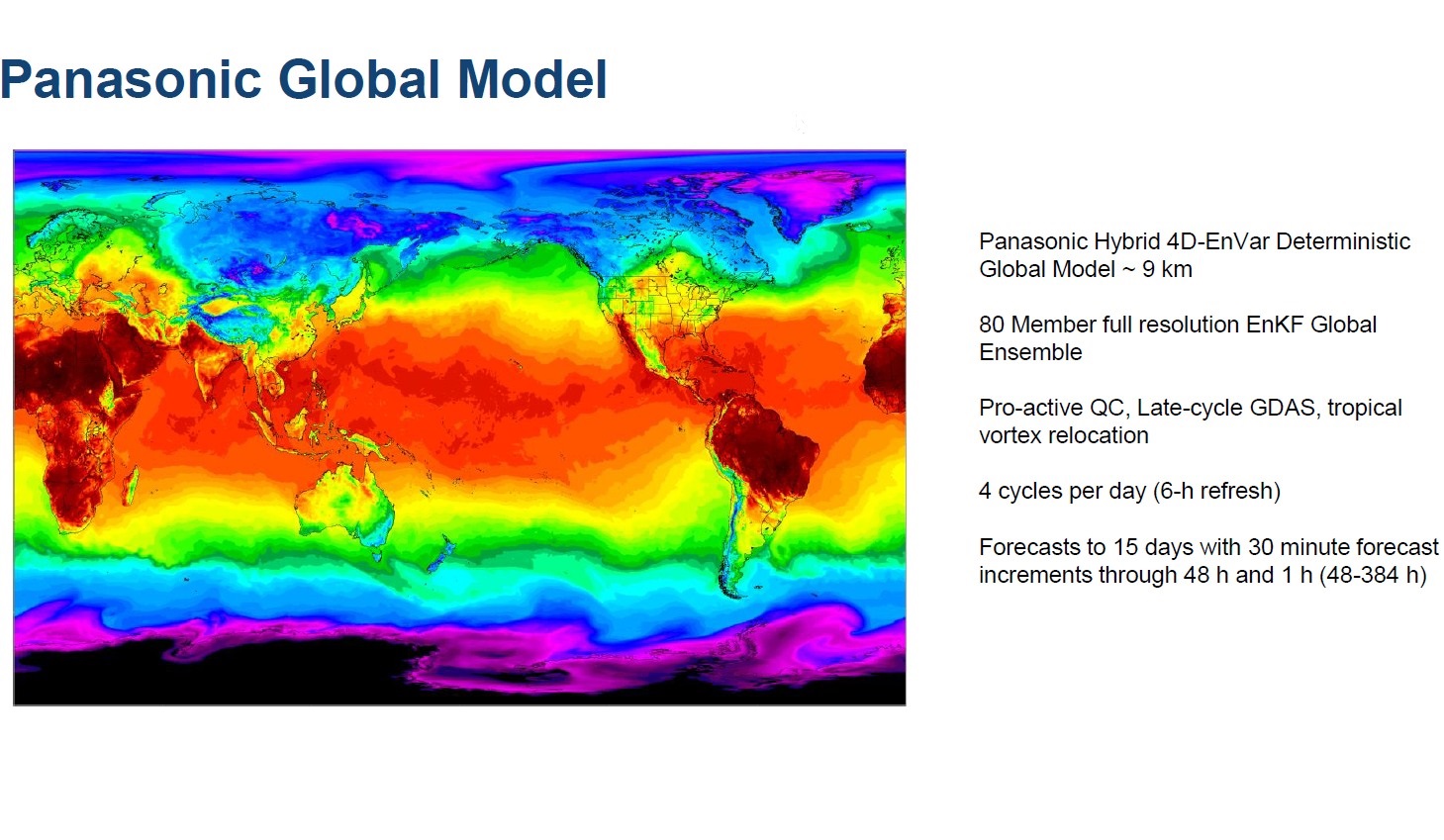 Panasonic Global Model

Panasonic Hybrid 4D-EnVar Deterministic Global Model ~ 9 km

80 Member full resolution EnKF Global Ensemble

Pro-active QC, Late-cycle GDAS, tropical vortex relocation

4 cycles per day (6-h refresh)

Forecasts to 15 days with 30 minute forecast increments through 48 h and 1 h (48-384 h)